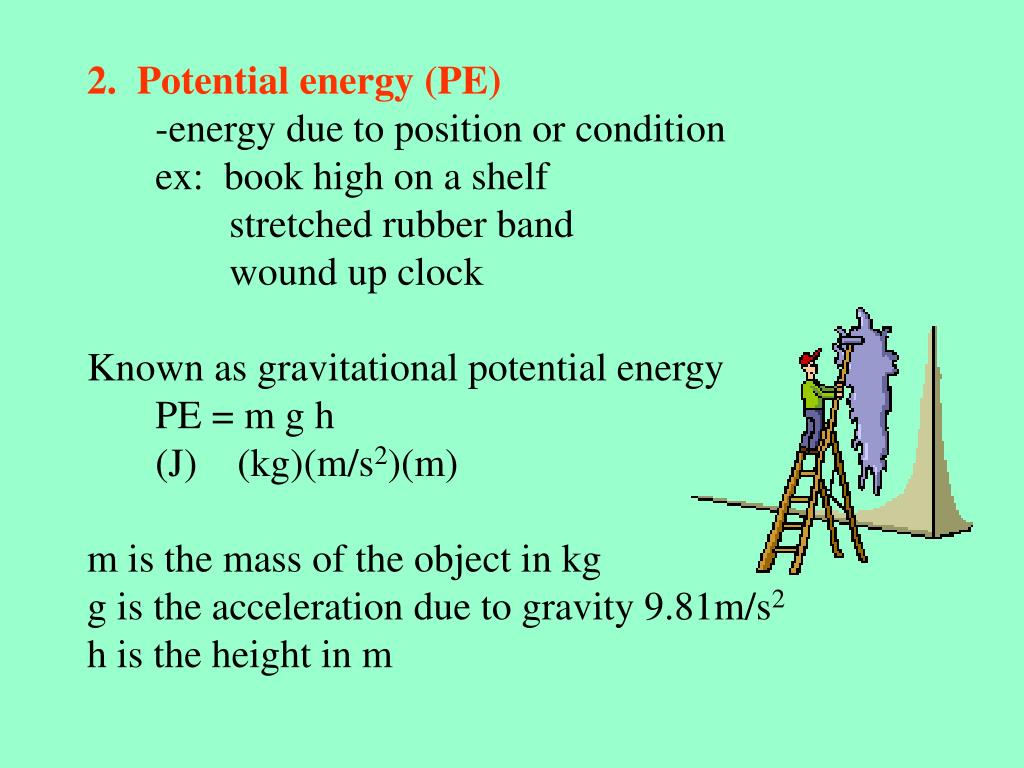 2. Potential energy (PE)

-energy due to position or condition

ex: book high on a shelf

stretched rubber band

wound up clock

Known as gravitational potential energy

PE = m g h

(J) (kg)(m/s$^2$)(m)

m is the mass of the object in kg

g is the acceleration due to gravity 9.81m/s$^2$

h is the height in m